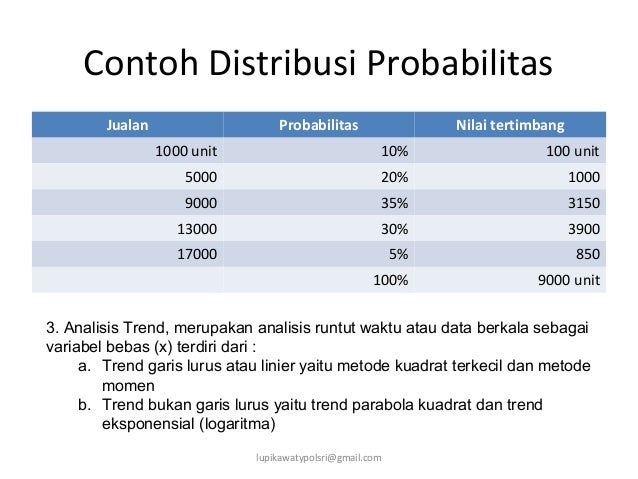 Contoh Distribusi Probabilitas

| Jualan | Probabilitas | Nilai tertimbang |
|---|---|---|
| 1000 unit | 10% | 100 unit |
| 5000 | 20% | 1000 |
| 9000 | 35% | 3150 |
| 13000 | 30% | 3900 |
| 17000 | 5% | 850 |
| | 100% | 9000 unit |

3. Analisis Trend, merupakan analisis runtut waktu atau data berkala sebagai variabel bebas (x) terdiri dari :
a. Trend garis lurus atau linier yaitu metode kuadrat terkecil dan metode momen
b. Trend bukan garis lurus yaitu trend parabola kuadrat dan trend eksponensial (logaritma)

lupikawatypolsri@gmail.com